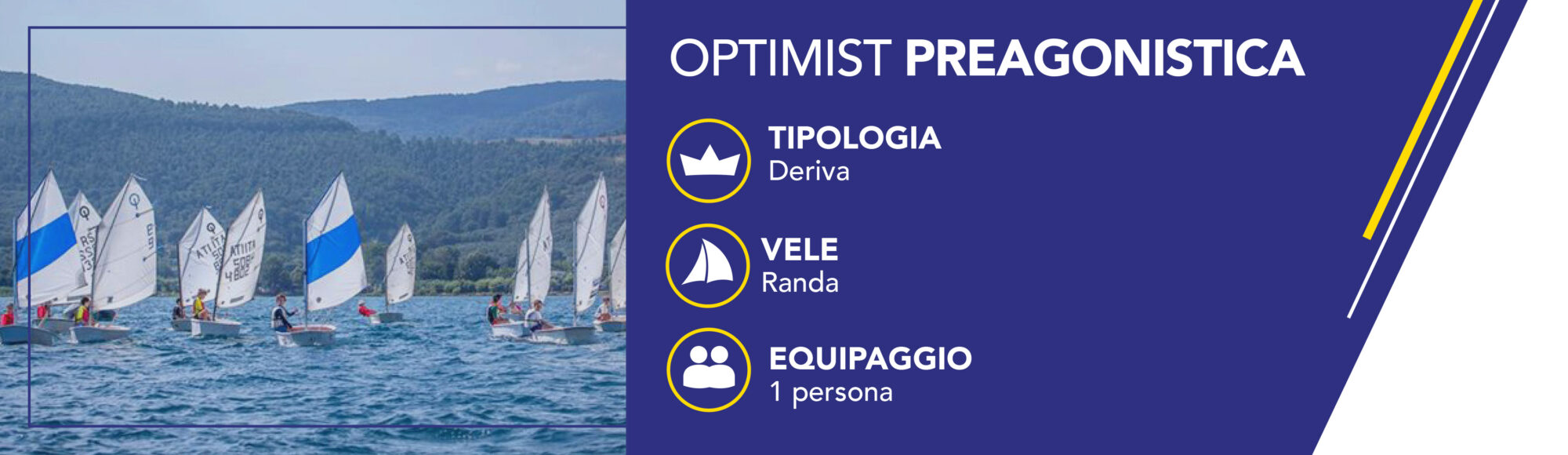 OPTIMIST PREAGONISTICA

TIPOLOGIA
Deriva

VELE
Randa

EQUIPAGGIO
1 persona